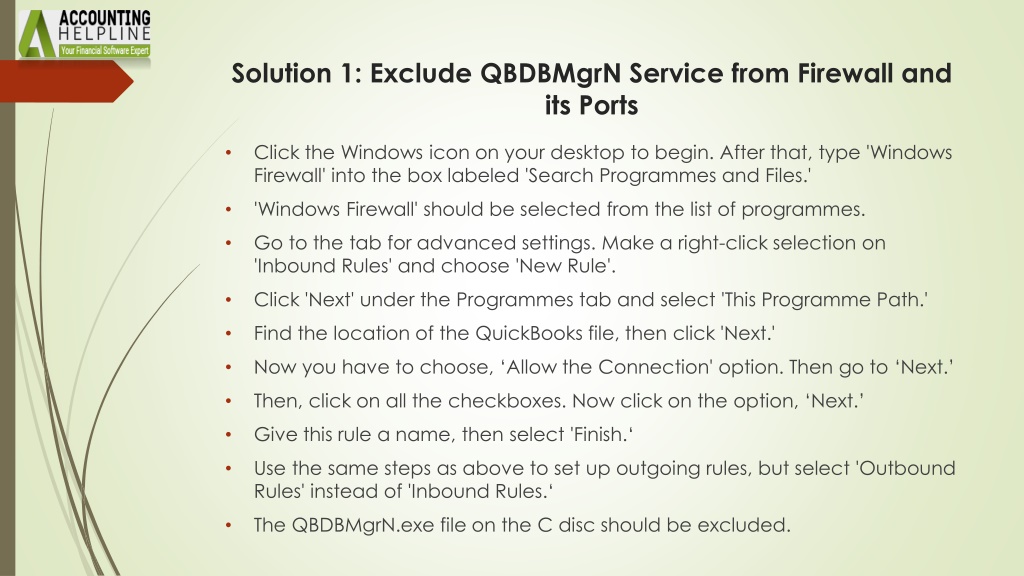 ACCOUNTING HELPLINE
Your Financial Software Expert

Solution 1: Exclude QBDBMgrN Service from Firewall and its Ports

• Click the Windows icon on your desktop to begin. After that, type 'Windows Firewall' into the box labeled 'Search Programmes and Files.'
• 'Windows Firewall' should be selected from the list of programmes.
• Go to the tab for advanced settings. Make a right-click selection on 'Inbound Rules' and choose 'New Rule'.
• Click 'Next' under the Programmes tab and select 'This Programme Path.'
• Find the location of the QuickBooks file, then click 'Next.'
• Now you have to choose, ‘Allow the Connection' option. Then go to ‘Next.’
• Then, click on all the checkboxes. Now click on the option, ‘Next.’
• Give this rule a name, then select 'Finish.‘
• Use the same steps as above to set up outgoing rules, but select 'Outbound Rules' instead of 'Inbound Rules.‘
• The QBDBMgrN.exe file on the C disc should be excluded.